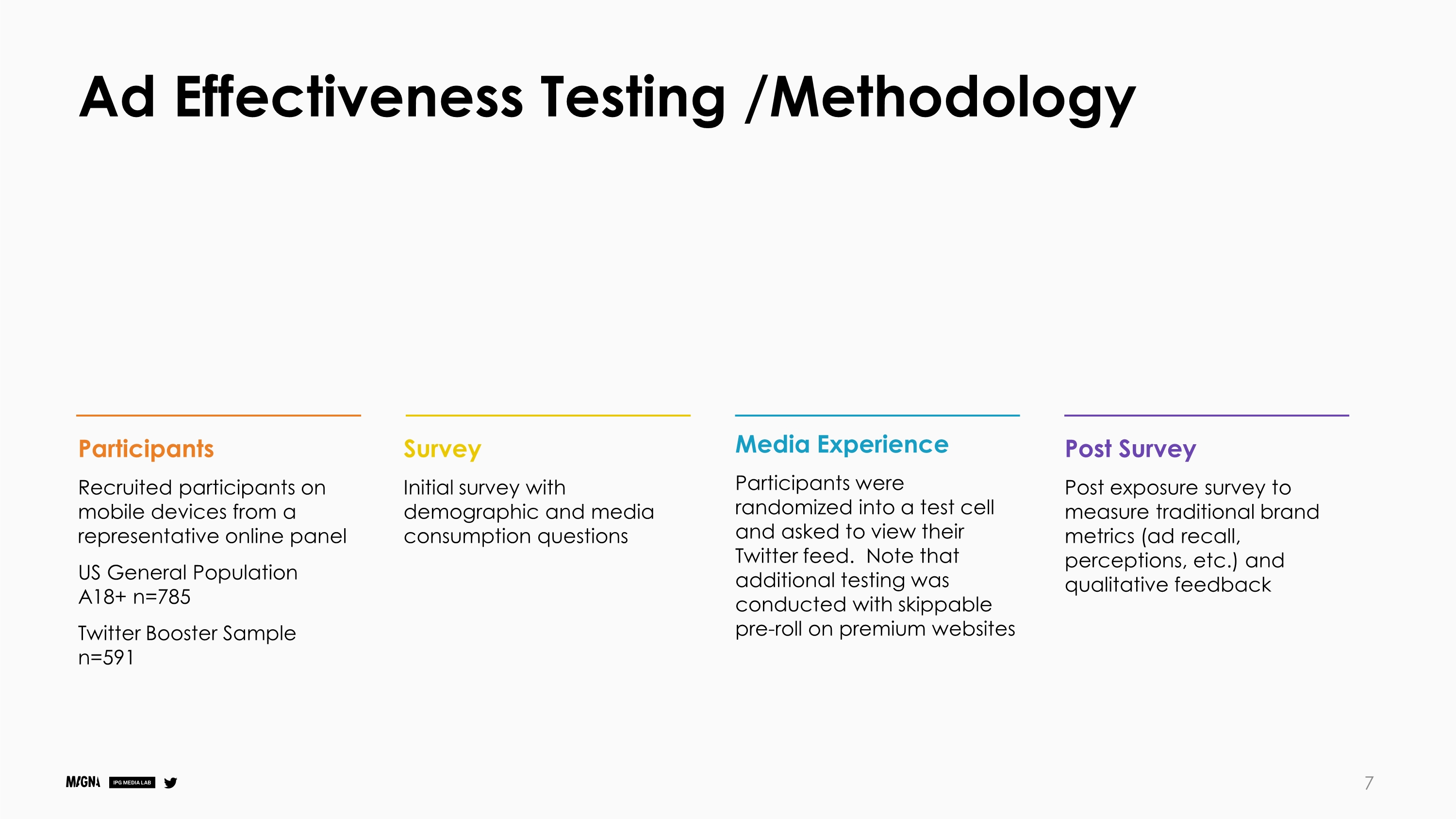 Ad Effectiveness Testing /Methodology

Participants

Recruited participants on mobile devices from a representative online panel

US General Population A18+ n=785

Twitter Booster Sample n=591

Survey

Initial survey with demographic and media consumption questions

Media Experience

Participants were randomized into a test cell and asked to view their Twitter feed. Note that additional testing was conducted with skippable pre-roll on premium websites

Post Survey

Post exposure survey to measure traditional brand metrics (ad recall, perceptions, etc.) and qualitative feedback

MAGNA IPG MEDIA LAB

7